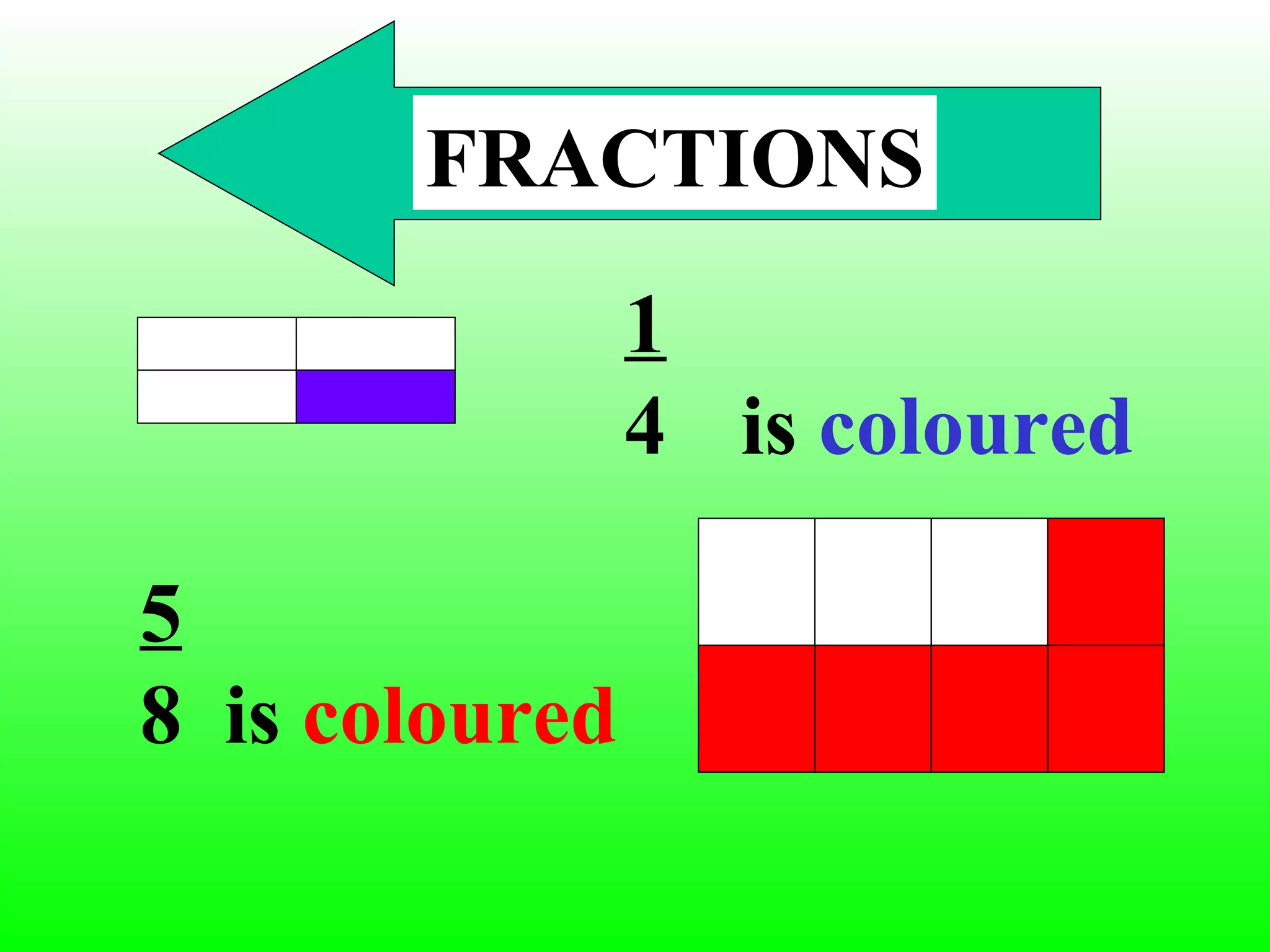 FRACTIONS

$\frac{1}{4}$ is coloured

$\frac{5}{8}$ is coloured